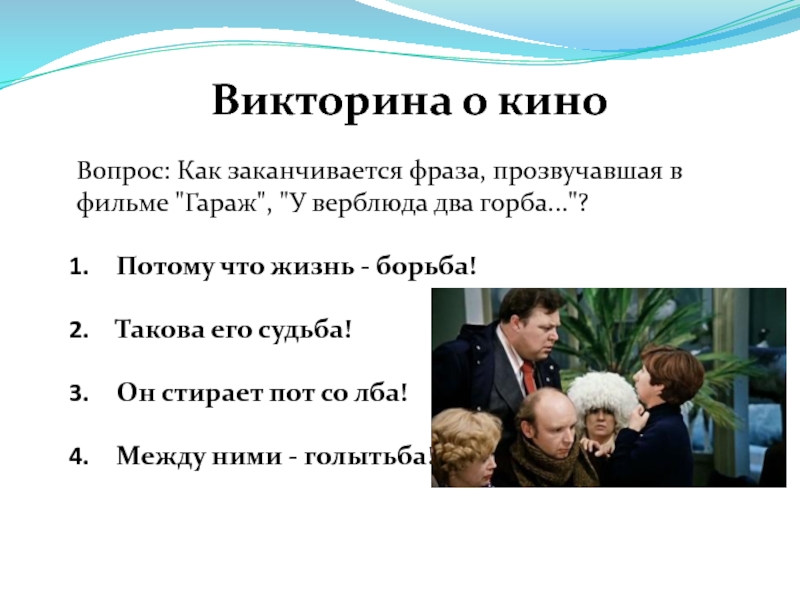 Викторина о кино

Вопрос: Как заканчивается фраза, прозвучавшая в фильме "Гараж", "У верблюда два горба..."?

1. Потому что жизнь - борьба!

2. Такова его судьба!

3. Он стирает пот со лба!

4. Между ними - голытьба!